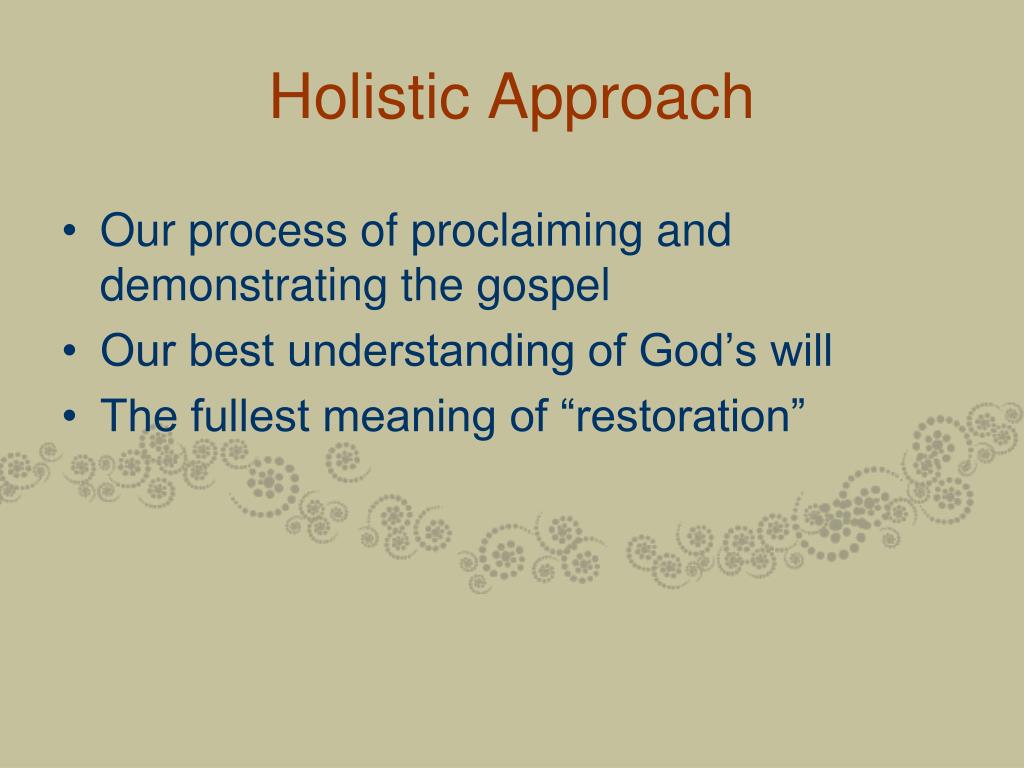 Holistic Approach

• Our process of proclaiming and demonstrating the gospel
• Our best understanding of God’s will
• The fullest meaning of “restoration”